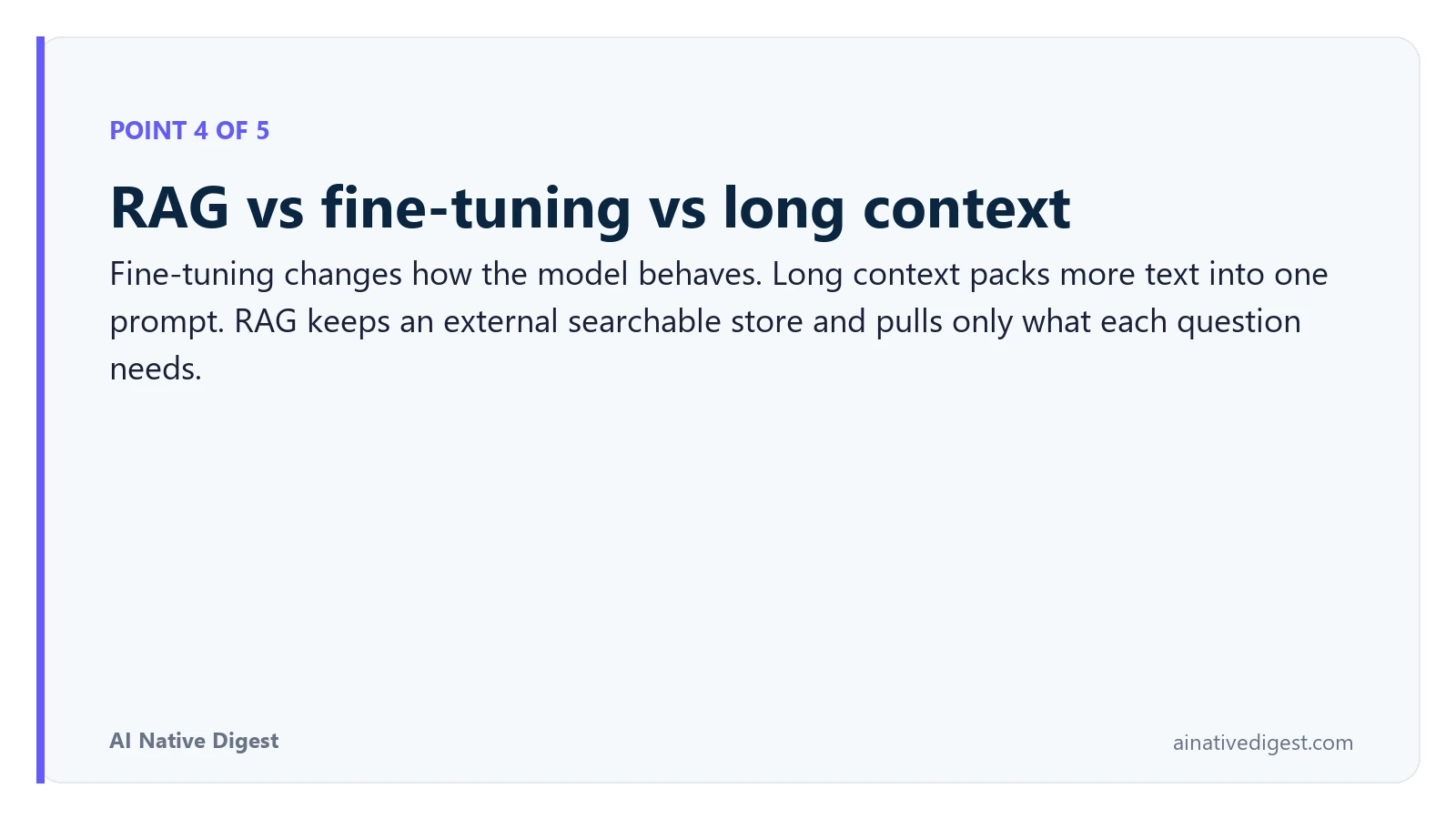 POINT 4 OF 5

RAG vs fine-tuning vs long context

Fine-tuning changes how the model behaves. Long context packs more text into one prompt. RAG keeps an external searchable store and pulls only what each question needs.

AI Native Digest

ainativedigest.com